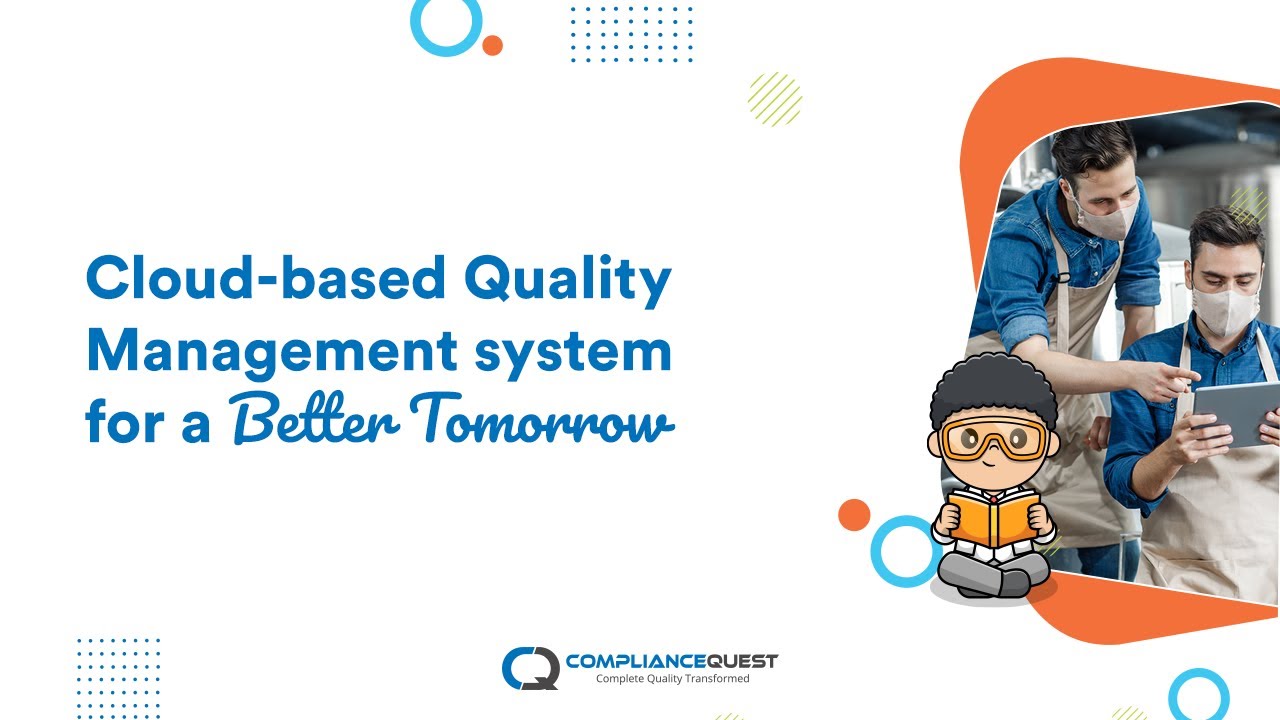 Cloud-based Quality Management system for a Better Tomorrow

COMPLIANCEQUEST
Complete Quality Transformed